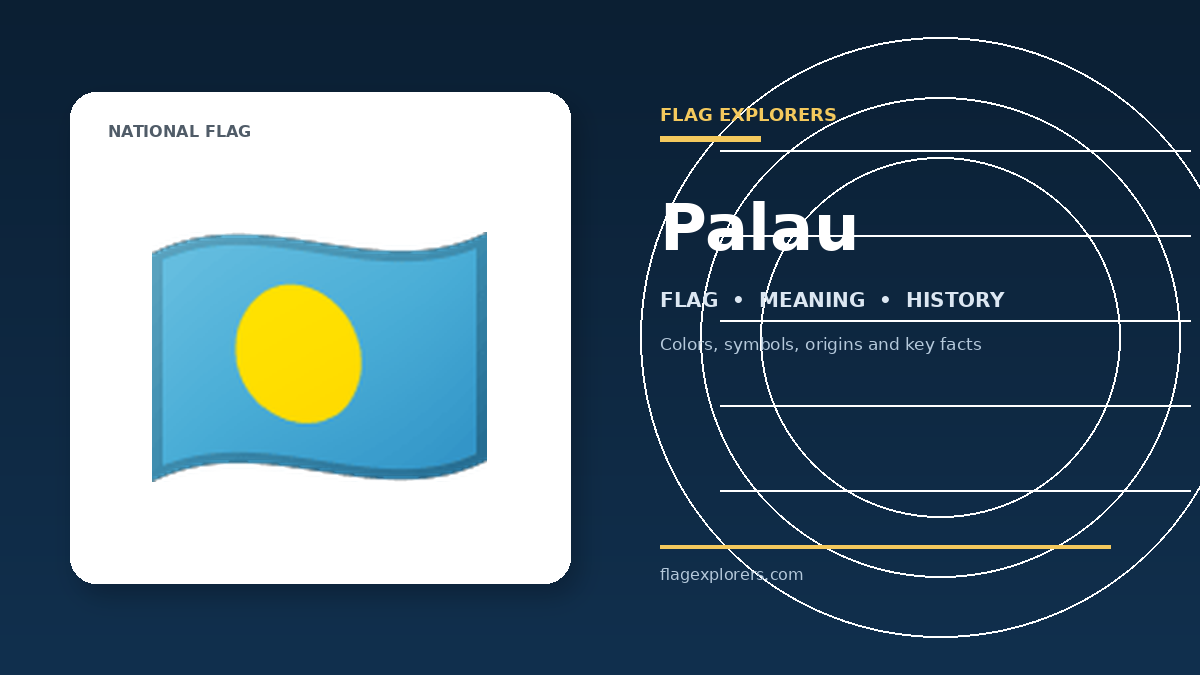 NATIONAL FLAG

FLAG EXPLORERS

Palau

FLAG • MEANING • HISTORY

Colors, symbols, origins and key facts

flagexplorers.com